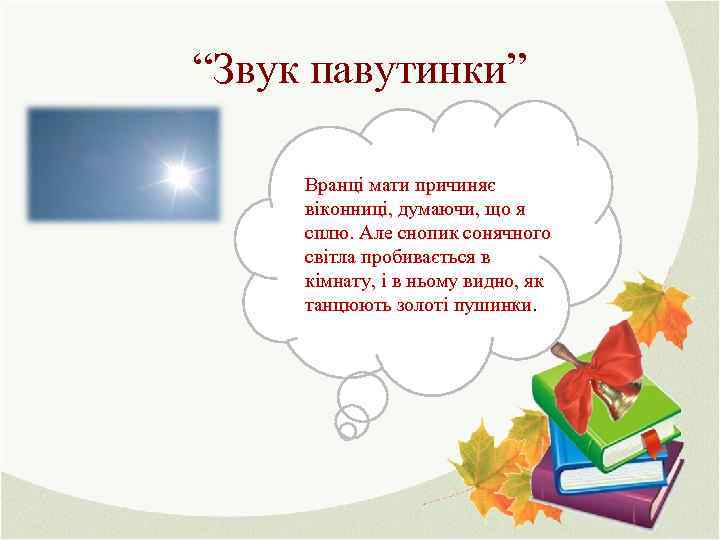 “Звук павутинки”

Вранці мати причиняє віконниці, думаючи, що я сплю. Але снопик сонячного світла пробивається в кімнату, і в ньому видно, як танцюють золоті пушинки.